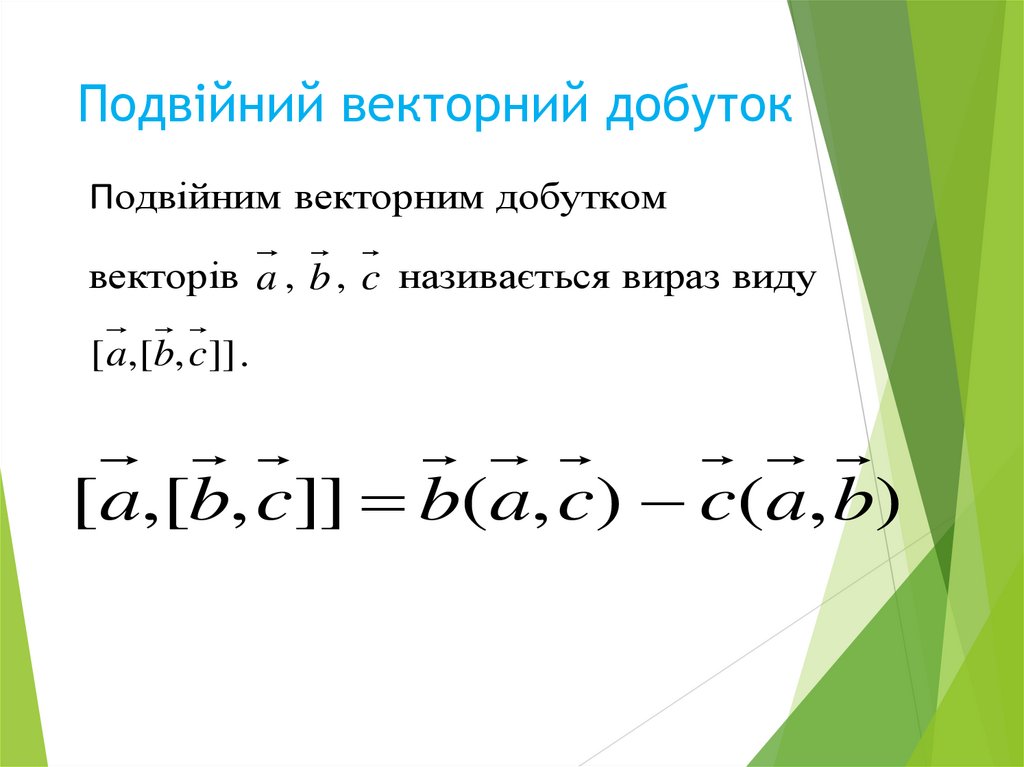 Подвійний векторний добуток

Подвійним векторним добутком векторів $\vec{a}$, $\vec{b}$, $\vec{c}$ називається вираз виду $[\vec{a},[\vec{b},\vec{c}]]$.

$[\vec{a},[\vec{b},\vec{c}]]=\vec{b}(\vec{a},\vec{c})-\vec{c}(\vec{a},\vec{b})$